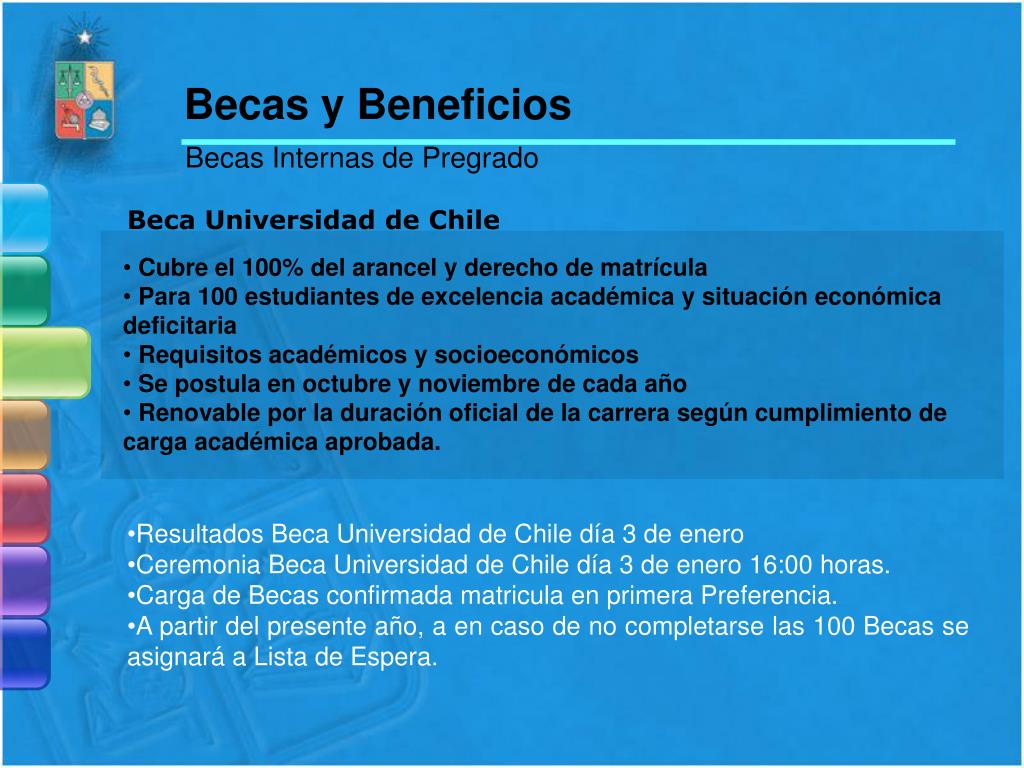 Becas y Beneficios

Becas Internas de Pregrado

Beca Universidad de Chile

• Cubre el 100% del arancel y derecho de matrícula
• Para 100 estudiantes de excelencia académica y situación económica deficitaria
• Requisitos académicos y socioeconómicos
• Se postula en octubre y noviembre de cada año
• Renovable por la duración oficial de la carrera según cumplimiento de carga académica aprobada.

•Resultados Beca Universidad de Chile día 3 de enero
•Ceremonia Beca Universidad de Chile día 3 de enero 16:00 horas.
•Carga de Becas confirmada matricula en primera Preferencia.
•A partir del presente año, a en caso de no completarse las 100 Becas se asignará a Lista de Espera.